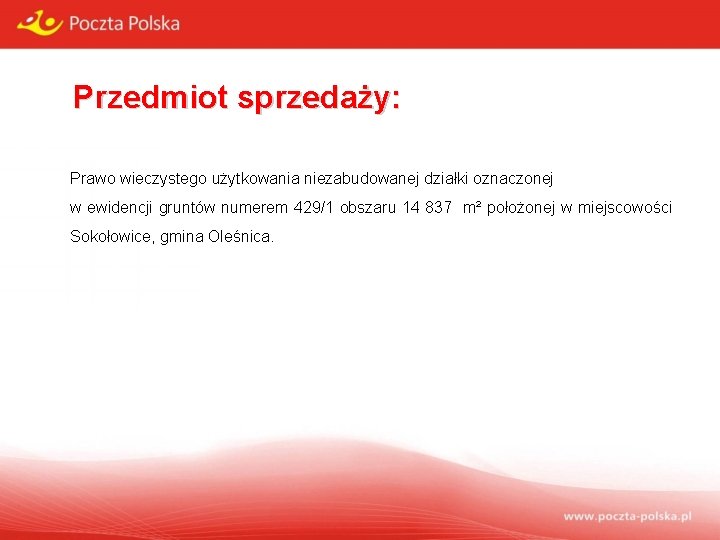 Poczta Polska

Przedmiot sprzedaży:

Prawo wieczystego użytkowania niezabudowanej działki oznaczonej w ewidencji gruntów numerem 429/1 obszaru 14 837 m² położonej w miejscowości Sokołowice, gmina Oleśnica.

www.poczta-polska.pl